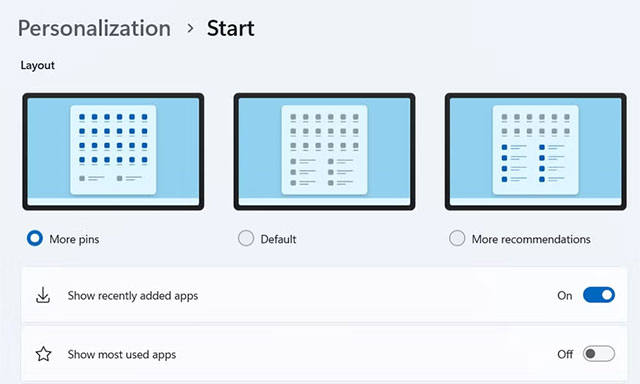 Personalization > Start

Layout

More pins

Default

More recommendations

Show recently added apps

On

Show most used apps

Off